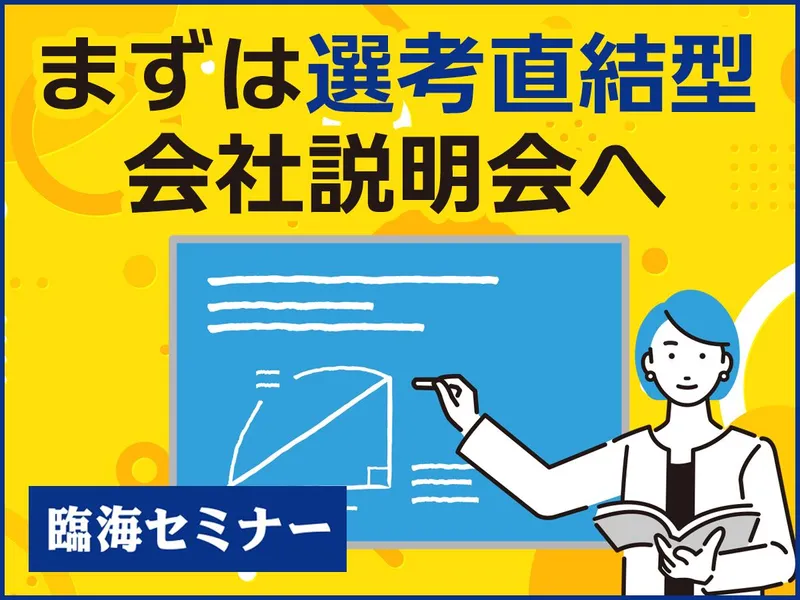 まずは選考直結型
会社説明会へ

臨海セミナー